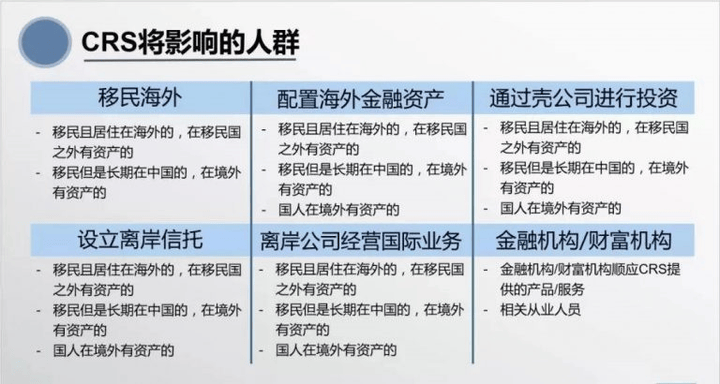 CRS将影响的人群

移民海外

- 移民且居住在海外的，在移民国之外有资产的
- 移民但是长期在中国的，在境外有资产的

配置海外金融资产

- 移民且居住在海外的，在移民国之外有资产的
- 移民但是长期在中国的，在境外有资产的
- 国人在境外有资产的

通过壳公司进行投资

- 移民且居住在海外的，在移民国之外有资产的
- 移民但是长期在中国的，在境外有资产的
- 国人在境外有资产的

设立离岸信托

- 移民且居住在海外的，在移民国之外有资产的
- 移民但是长期在中国的，在境外有资产的
- 国人在境外有资产的

离岸公司经营国际业务

- 移民且居住在海外的，在移民国之外有资产的
- 移民但是长期在中国的，在境外有资产的
- 国人在境外有资产的

金融机构/财富机构

- 金融机构/财富机构顺应CRS提供的产品/服务
- 相关从业人员